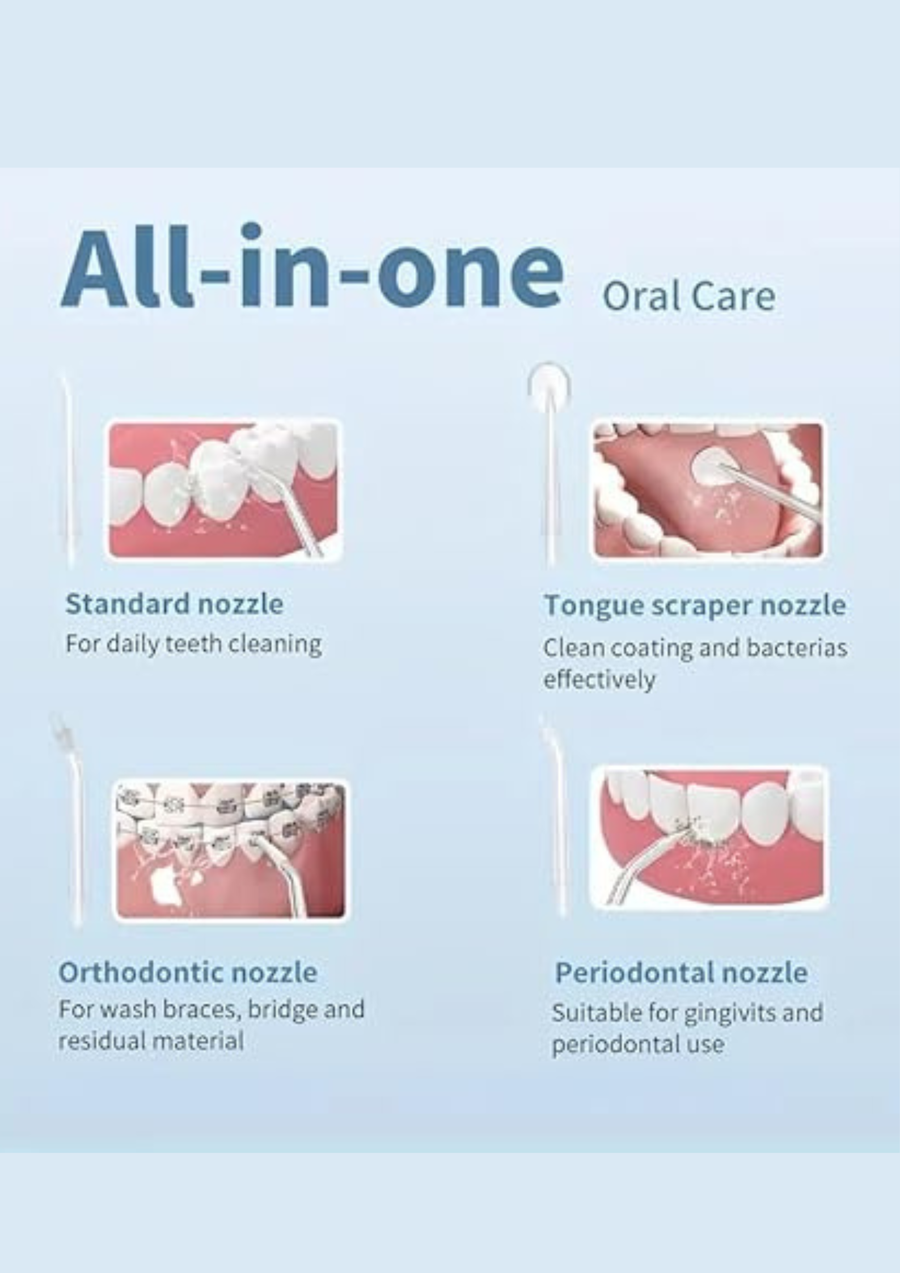 All-in-one Oral Care

Standard nozzle
For daily teeth cleaning

Tongue scraper nozzle
Clean coating and bacterias effectively

Orthodontic nozzle
For wash braces, bridge and residual material

Periodontal nozzle
Suitable for gingivits and periodontal use